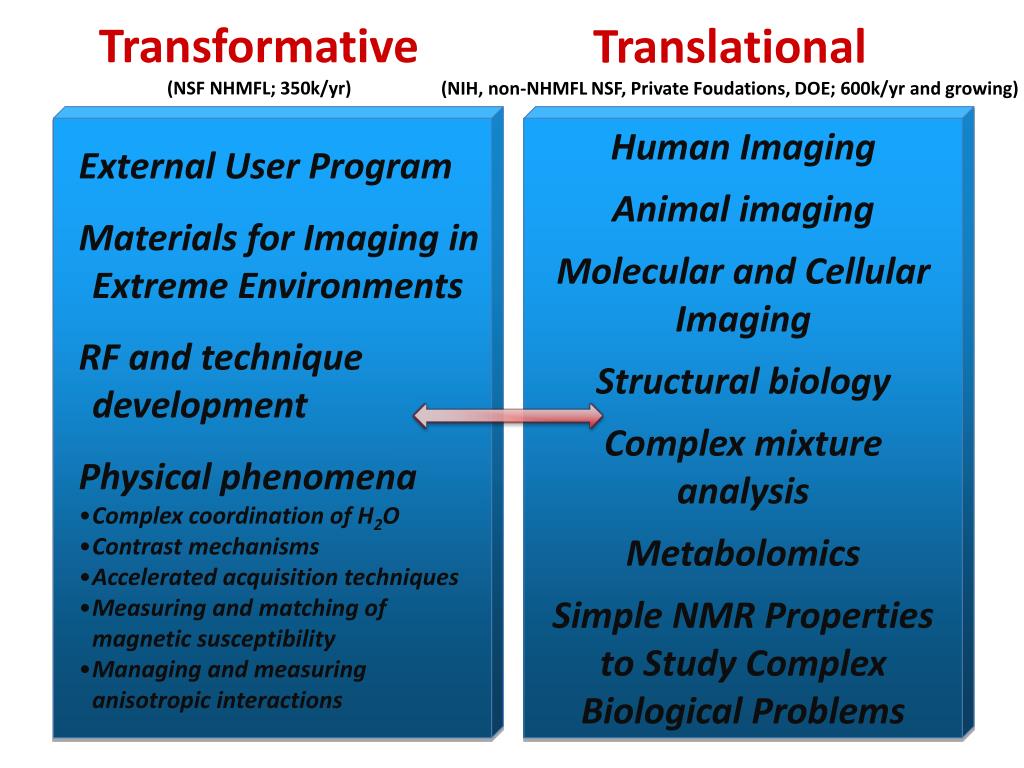 Transformative
(NSF NHMFL; 350k/yr)

External User Program

Materials for Imaging in Extreme Environments

RF and technique development

Physical phenomena
•Complex coordination of $H_2O$
•Contrast mechanisms
•Accelerated acquisition techniques
•Measuring and matching of magnetic susceptibility
•Managing and measuring anisotropic interactions

Translational
(NIH, non-NHMFL NSF, Private Foudations, DOE; 600k/yr and growing)

Human Imaging

Animal imaging

Molecular and Cellular Imaging

Structural biology

Complex mixture analysis

Metabolomics

Simple NMR Properties to Study Complex Biological Problems